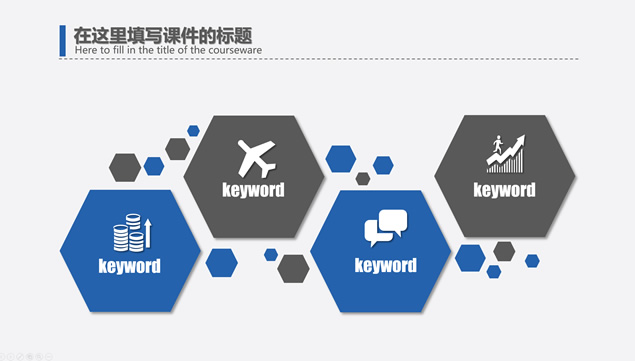 在这里填写课件的标题
Here to fill in the title of the courseware

keyword

keyword

keyword

keyword